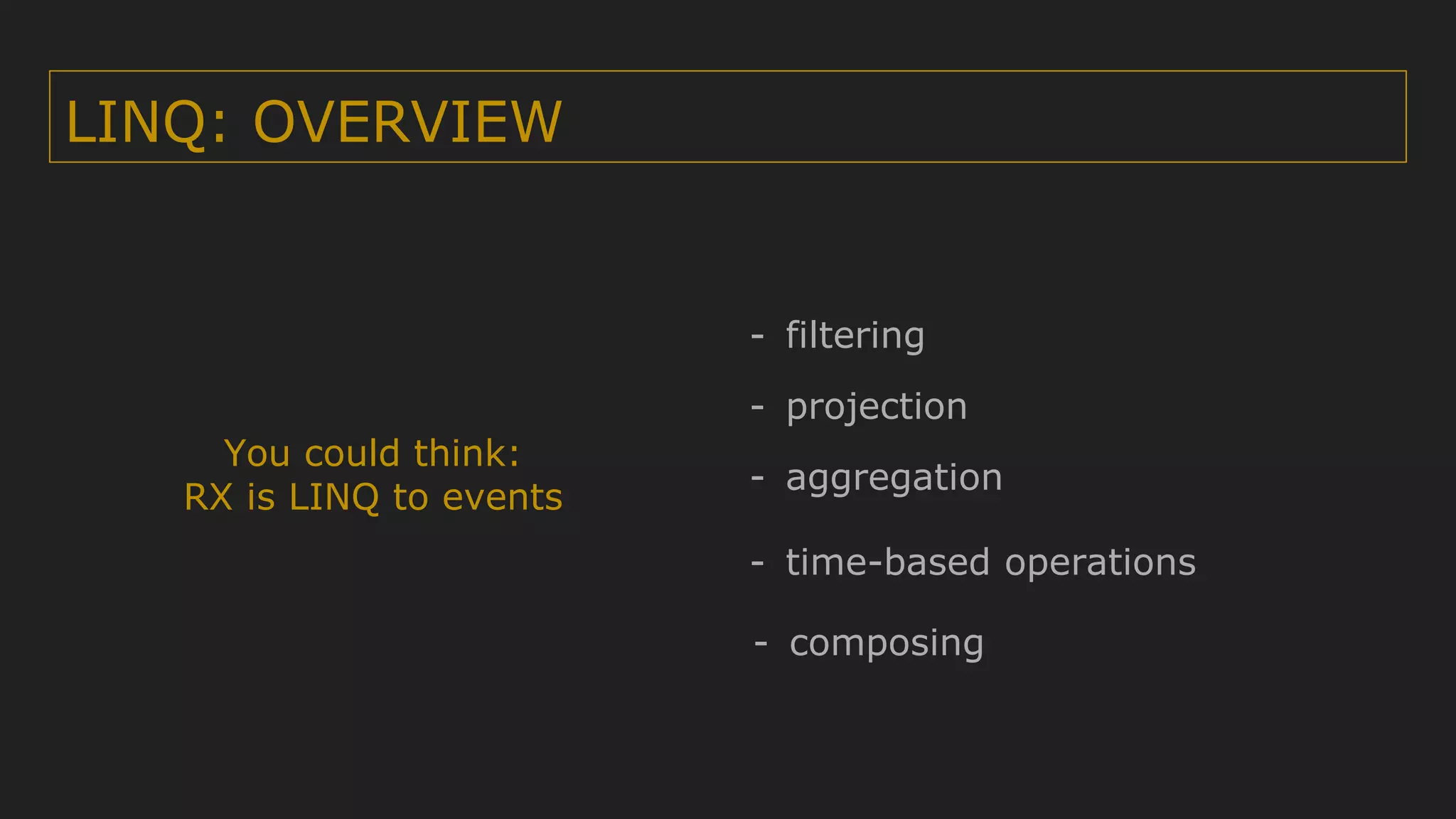 LINQ: OVERVIEW

You could think:
RX is LINQ to events

- filtering
- projection
- aggregation
- time-based operations
- composing